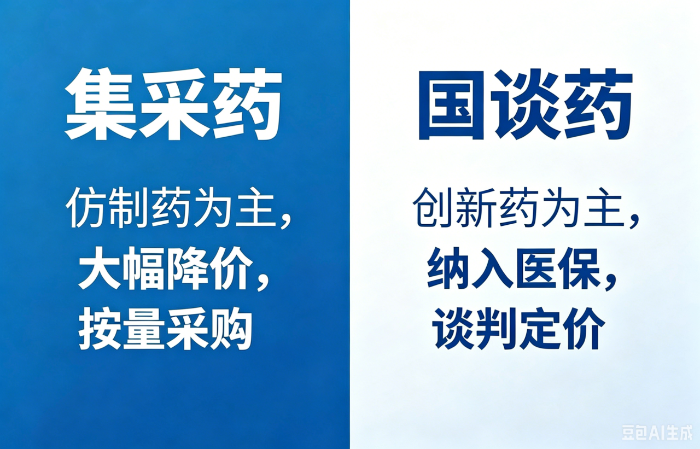 集采药

仿制药为主，
大幅降价，
按量采购

国谈药

创新药为主，
纳入医保，
谈判定价

豆包AI生成